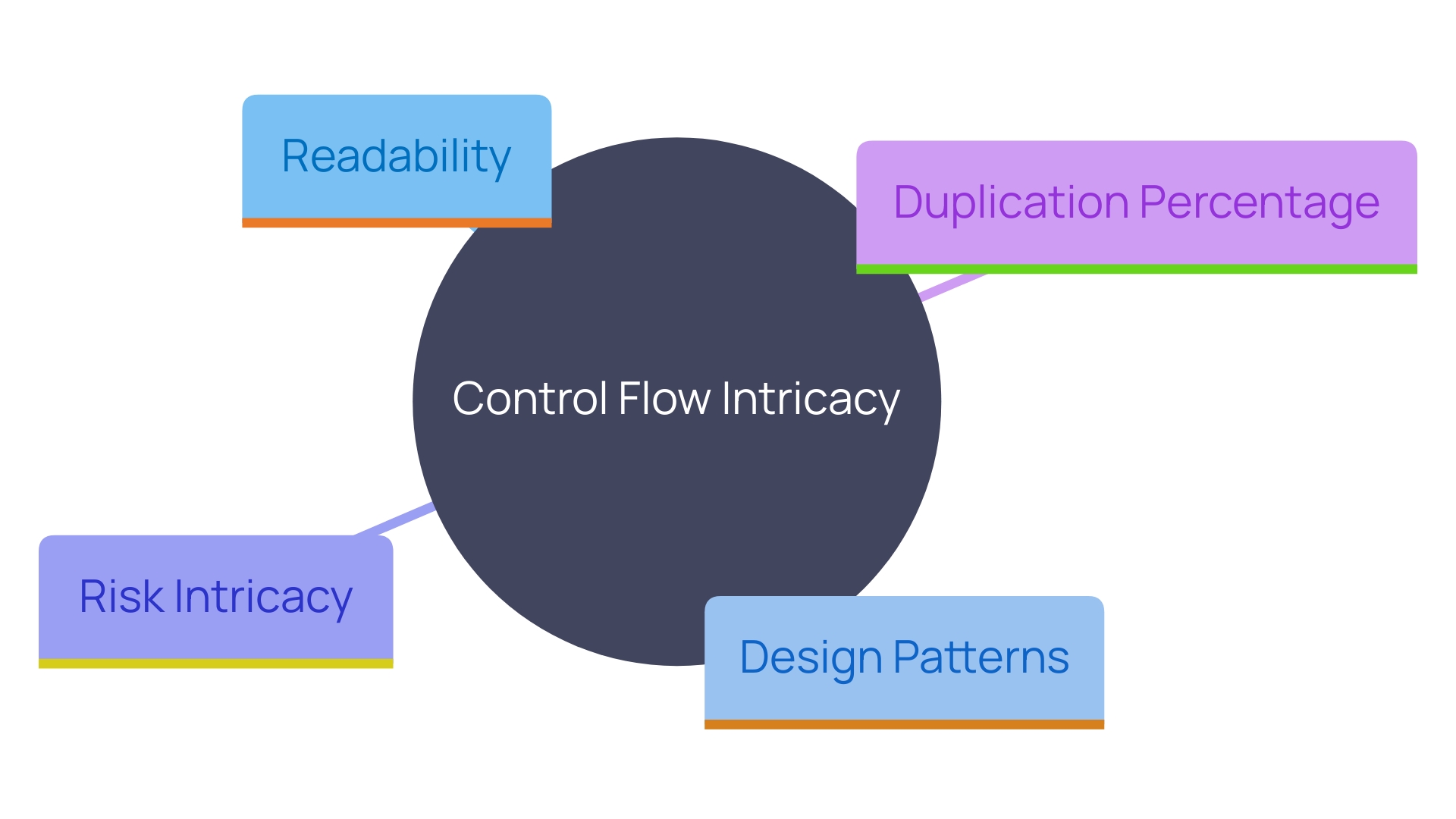 Readability

Duplication Percentage

Control Flow Intricacy

Risk Intricacy

Design Patterns